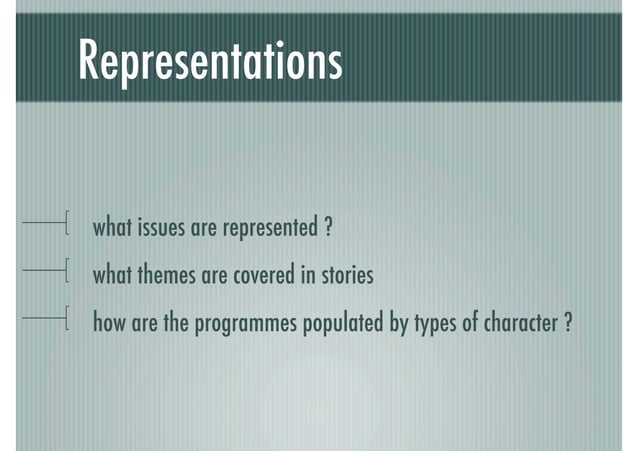 Representations

what issues are represented ?

what themes are covered in stories

how are the programmes populated by types of character ?